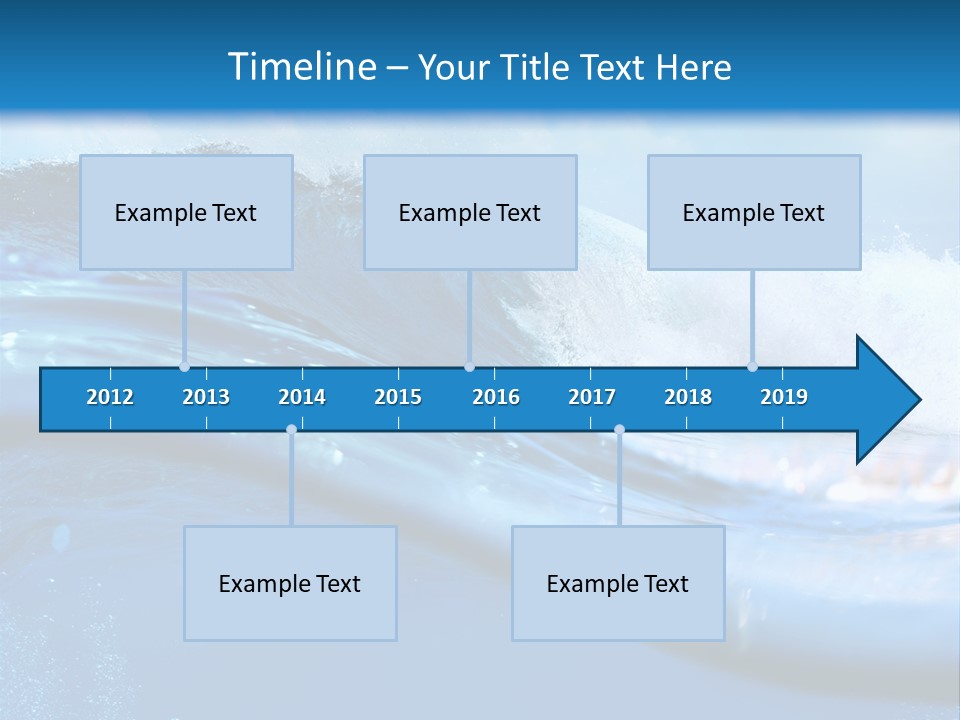 Timeline – Your Title Text Here

Example Text

Example Text

Example Text

2012 2013 2014 2015 2016 2017 2018 2019

Example Text

Example Text